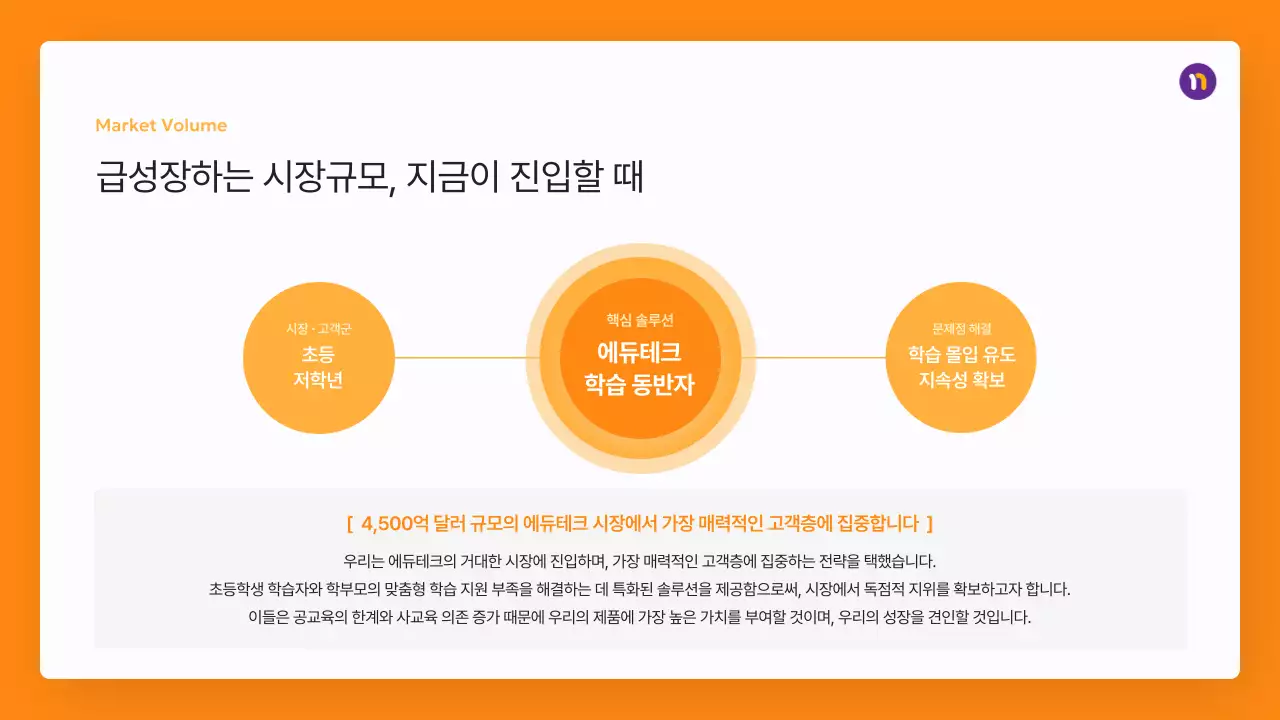 Market Volume

급성장하는 시장규모, 지금이 진입할 때

시장 - 고객군
초등
저학년

핵심 솔루션
에듀테크
학습 동반자

문제점 해결
학습 몰입 유도
지속성 확보

[ 4,500억 달러 규모의 에듀테크 시장에서 가장 매력적인 고객층에 집중합니다 ]

우리는 에듀테크의 거대한 시장에 진입하며, 가장 매력적인 고객층에 집중하는 전략을 택했습니다.
초등학생 학습자와 학부모의 맞춤형 학습 지원 부족을 해결하는 데 특화된 솔루션을 제공함으로써, 시장에서 독점적 지위를 확보하고자 합니다.
이들은 공교육의 한계와 사교육 의존 증가 때문에 우리의 제품에 가장 높은 가치를 부여할 것이며, 우리의 성장을 견인할 것입니다.